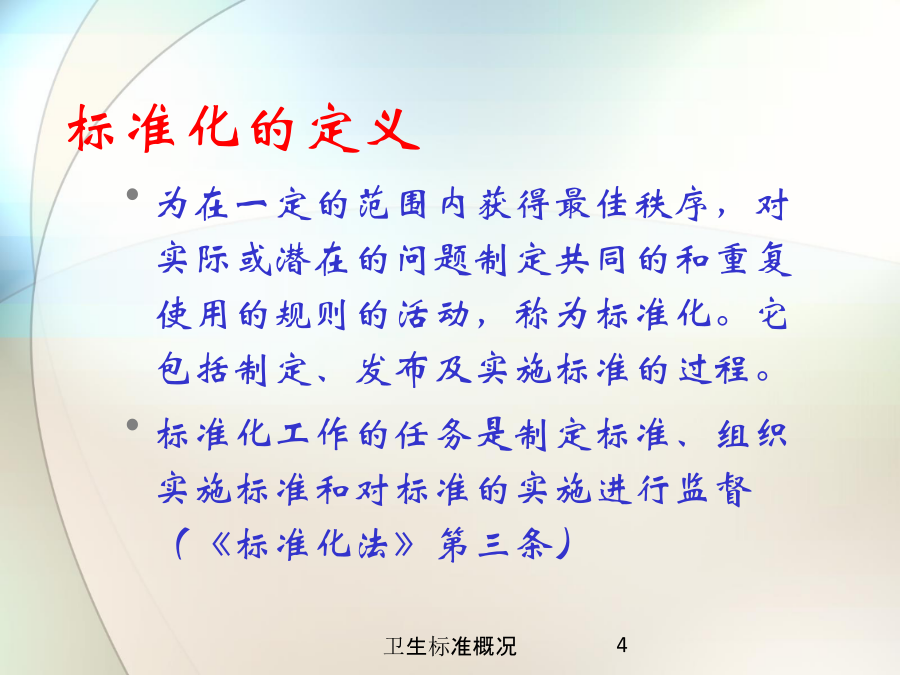 标准化的定义

• 为在一定的范围内获得最佳秩序，对实际或潜在的问题制定共同的和重复使用的规则的活动，称为标准化。它包括制定、发布及实施标准的过程。

• 标准化工作的任务是制定标准、组织实施标准和对标准的实施进行监督（《标准化法》第三条）

卫生标准概况 4